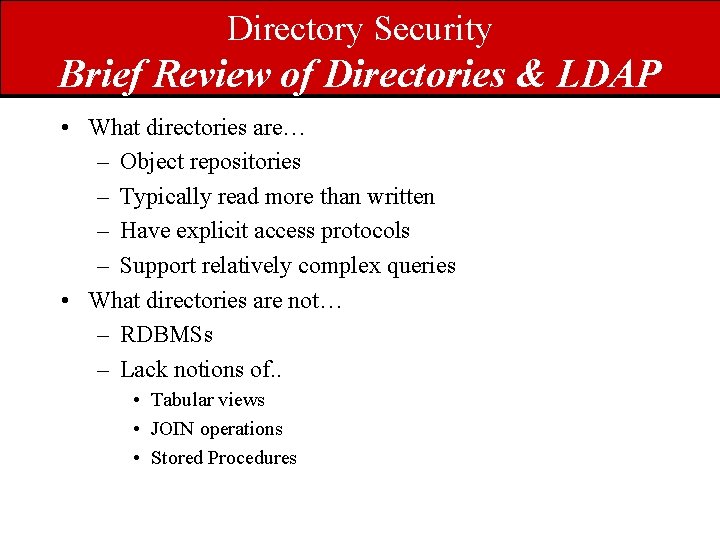 Directory Security
Brief Review of Directories & LDAP

• What directories are…
– Object repositories
– Typically read more than written
– Have explicit access protocols
– Support relatively complex queries
• What directories are not…
– RDBMSs
– Lack notions of..
• Tabular views
• JOIN operations
• Stored Procedures